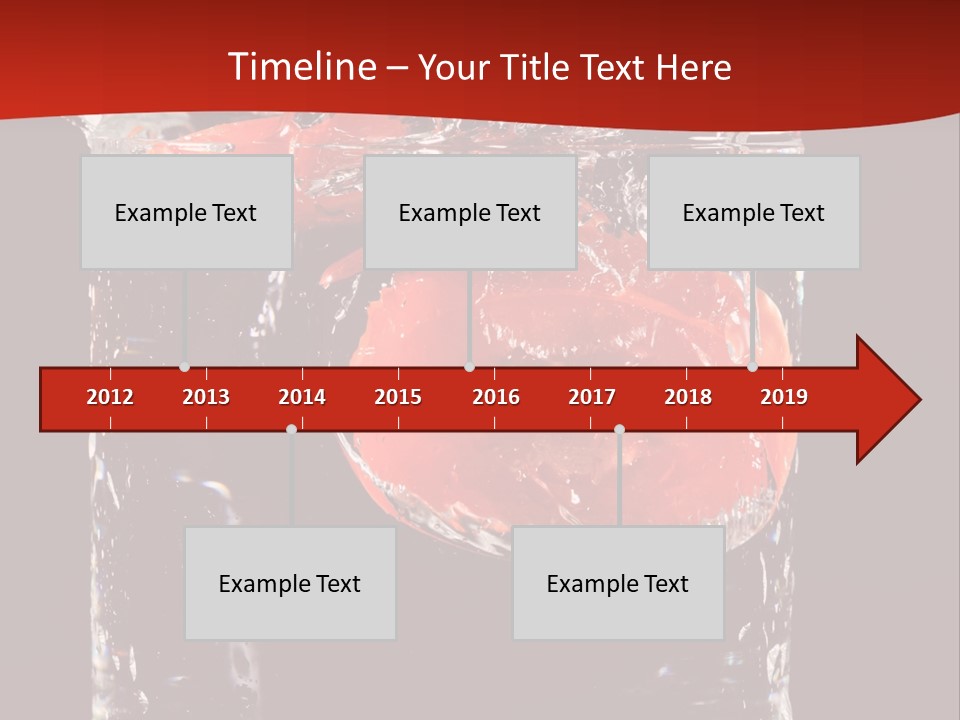 Timeline – Your Title Text Here

Example Text

Example Text

Example Text

2012 2013 2014 2015 2016 2017 2018 2019

Example Text

Example Text